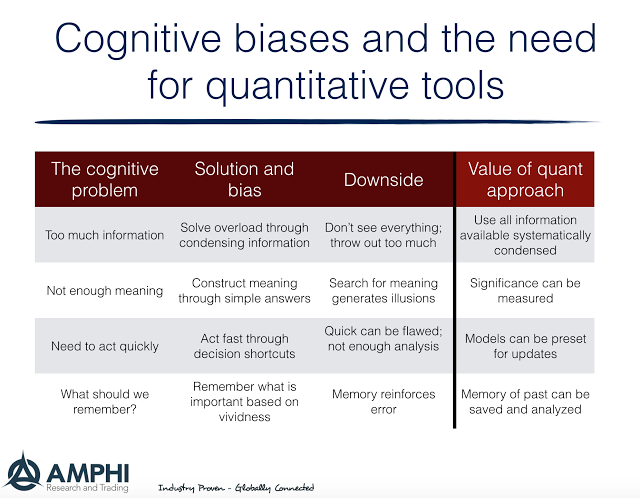 Cognitive biases and the need for quantitative tools

| The cognitive problem | Solution and bias | Downside | Value of quant approach |
|---|---|---|---|
| Too much information | Solve overload through condensing information | Don't see everything; throw out too much | Use all information available systematically condensed |
| Not enough meaning | Construct meaning through simple answers | Search for meaning generates illusions | Significance can be measured |
| Need to act quickly | Act fast through decision shortcuts | Quick can be flawed; not enough analysis | Models can be preset for updates |
| What should we remember? | Remember what is important based on vividness | Memory reinforces error | Memory of past can be saved and analyzed |

AMPHI
Research and Trading

Industry Proven - Globally Connected